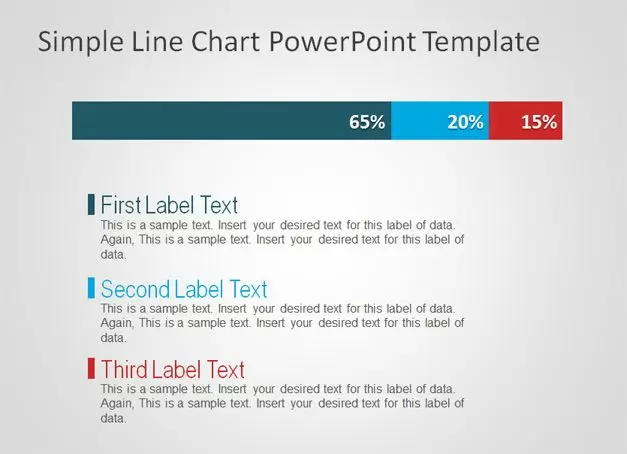 Simple Line Chart PowerPoint Template

65% 20% 15%

First Label Text
This is a sample text. Insert your desired text for this label of data. Again, This is a sample text. Insert your desired text for this label of data.

Second Label Text
This is a sample text. Insert your desired text for this label of data. Again, This is a sample text. Insert your desired text for this label of data.

Third Label Text
This is a sample text. Insert your desired text for this label of data. Again, This is a sample text. Insert your desired text for this label of data.